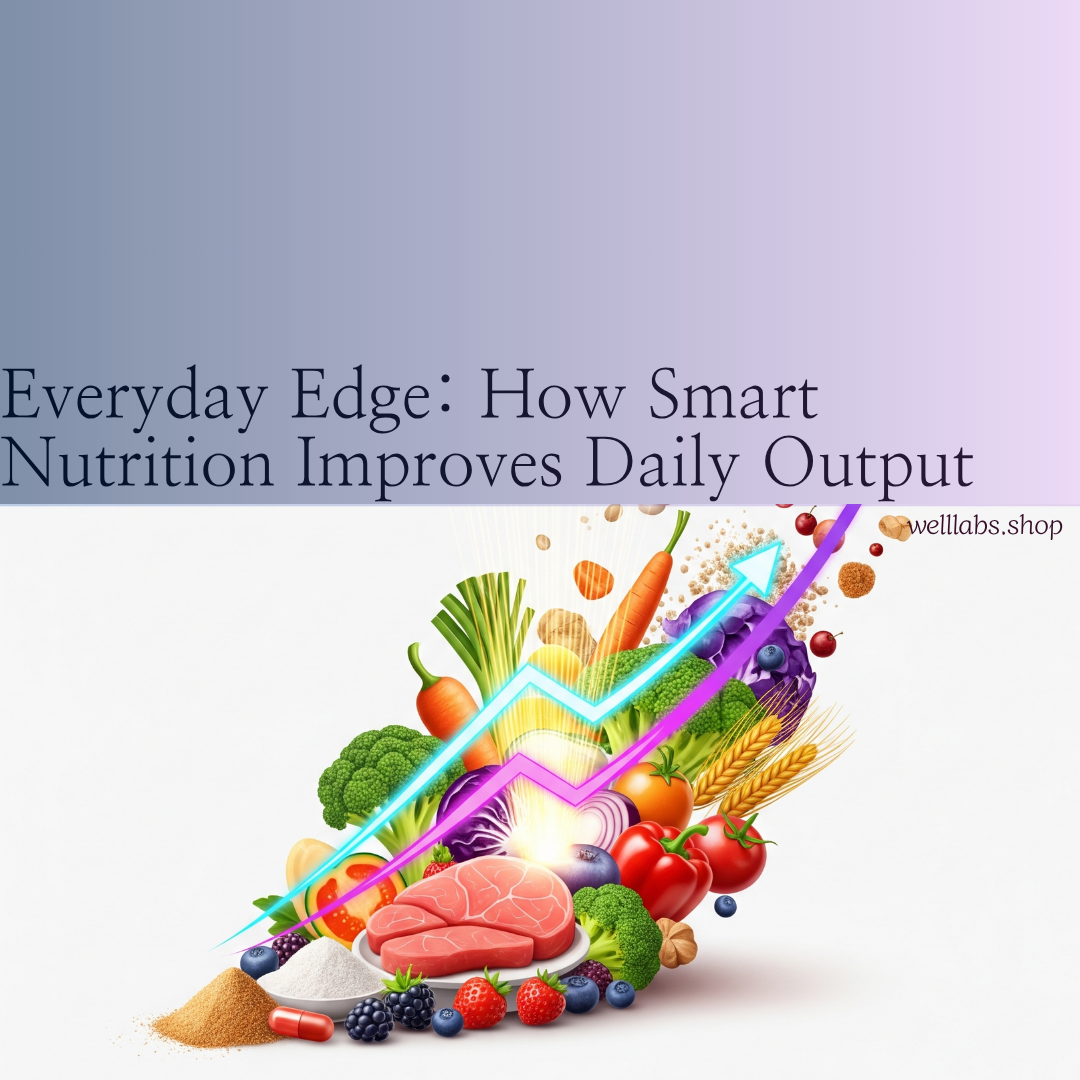 Everyday Edge: How Smart Nutrition Improves Daily Output

wellabs.shop